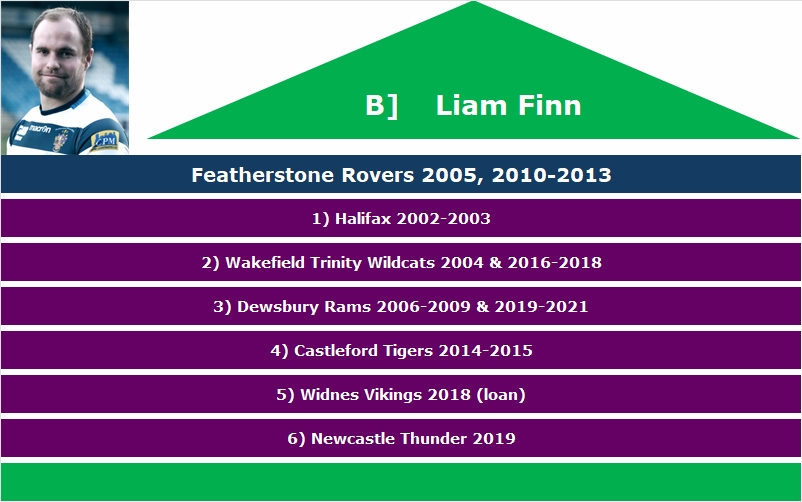 macron

PM

B] Liam Finn

Featherstone Rovers 2005, 2010-2013

1) Halifax 2002-2003

2) Wakefield Trinity Wildcats 2004 & 2016-2018

3) Dewsbury Rams 2006-2009 & 2019-2021

4) Castleford Tigers 2014-2015

5) Widnes Vikings 2018 (loan)

6) Newcastle Thunder 2019